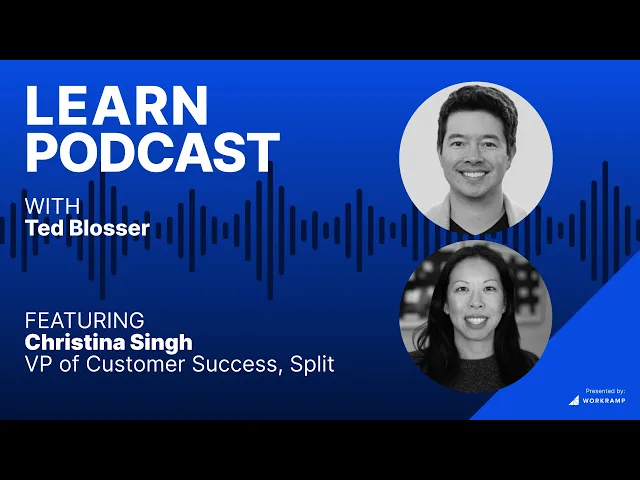 LEARN PODCAST

WITH
Ted Blosser

FEATURING
Christina Singh
VP of Customer Success, Split

Presented by:
WORKRAMP